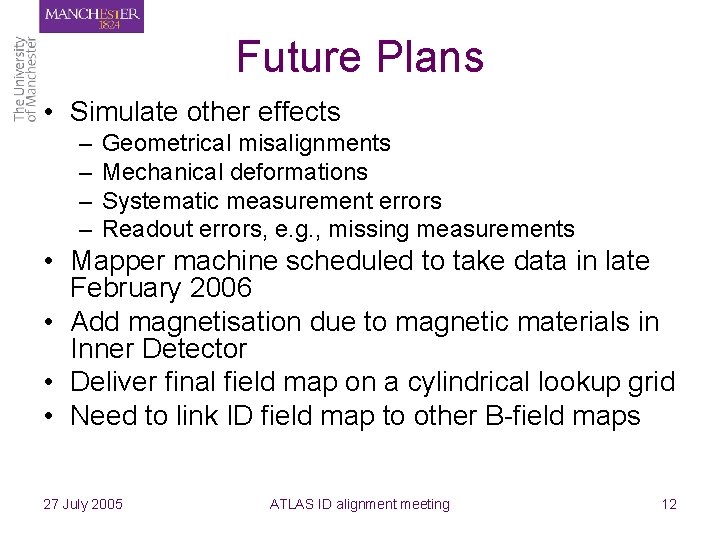 MANCHESTER
1824

The University of Manchester

Future Plans

• Simulate other effects
 – Geometrical misalignments
 – Mechanical deformations
 – Systematic measurement errors
 – Readout errors, e.g., missing measurements
• Mapper machine scheduled to take data in late February 2006
• Add magnetisation due to magnetic materials in Inner Detector
• Deliver final field map on a cylindrical lookup grid
• Need to link ID field map to other B-field maps

27 July 2005

ATLAS ID alignment meeting

12